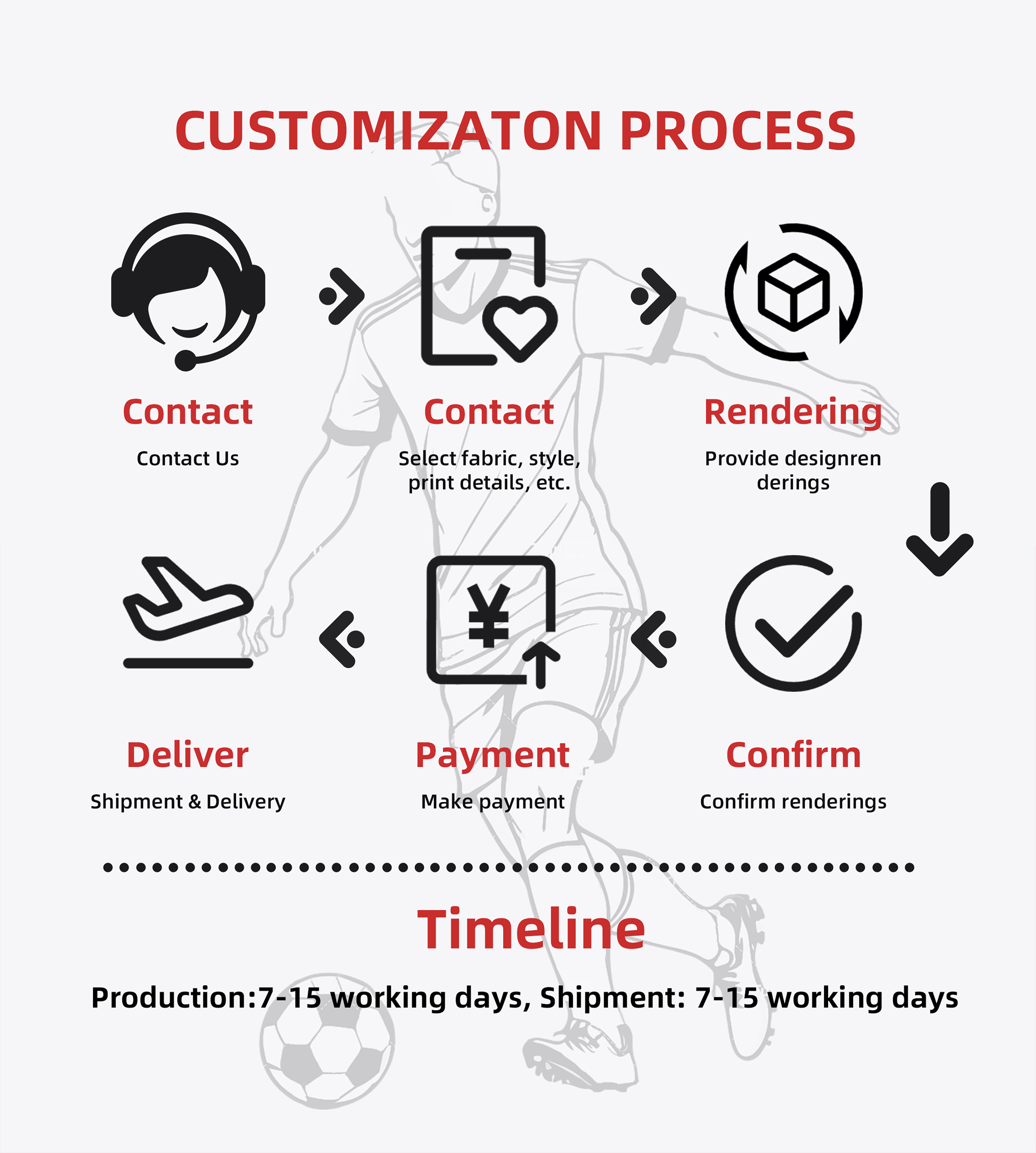 CUSTOMIZATON PROCESS

Contact
Contact Us

Contact
Select fabric, style, print details, etc.

Rendering
Provide designren derings

Deliver
Shipment & Delivery

Payment
Make payment

Confirm
Confirm renderings

Timeline

Production:7-15 working days, Shipment: 7-15 working days